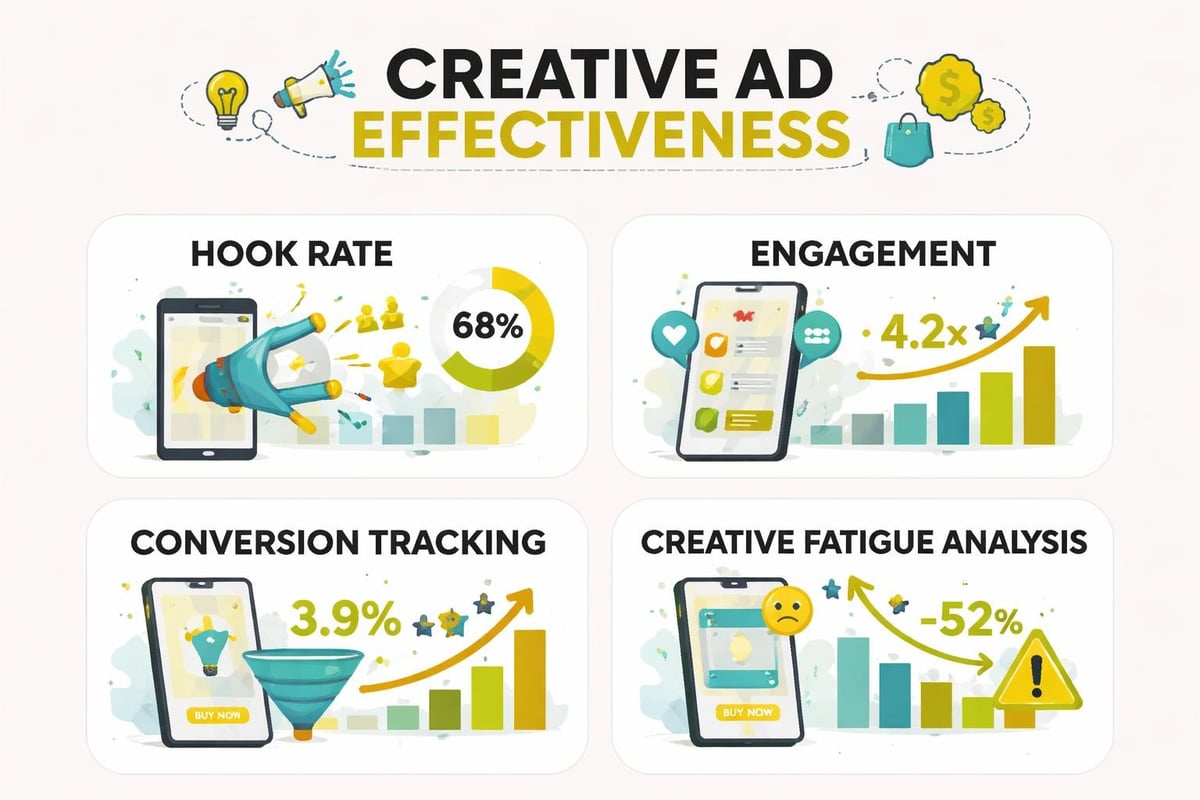 CREATIVE AD EFFECTIVENESS

HOOK RATE

68%

ENGAGEMENT

4.2x

CONVERSION TRACKING

3.9%

BUY NOW

CREATIVE FATIGUE ANALYSIS

-52%

BUY NOW